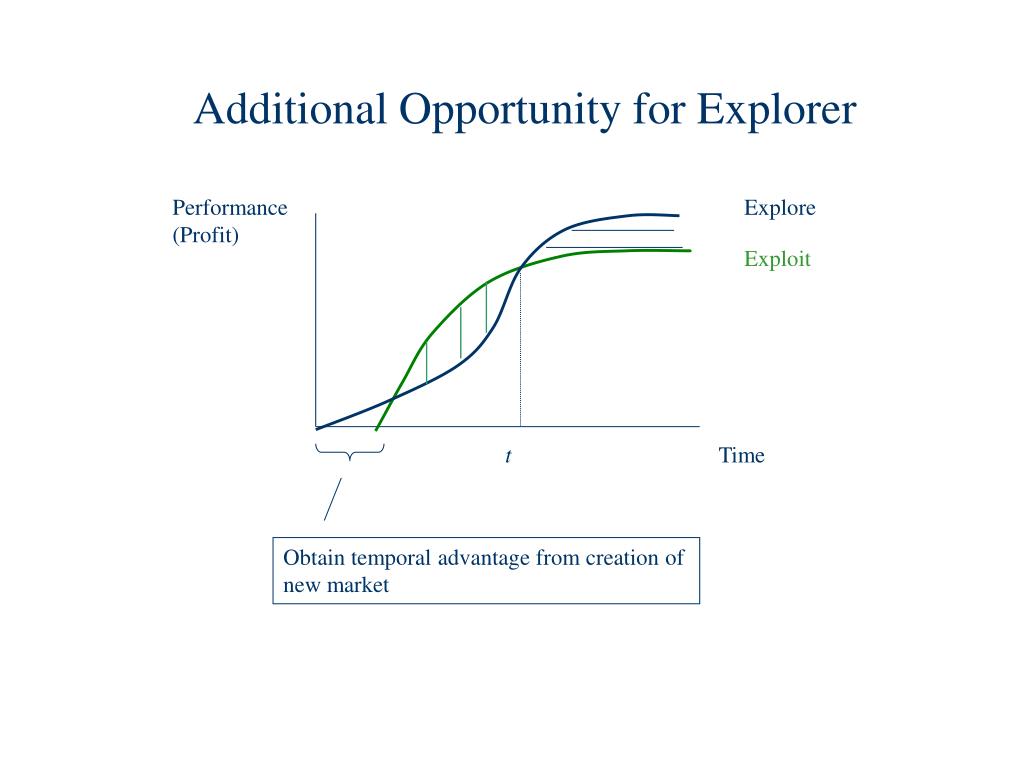 Additional Opportunity for Explorer

Performance (Profit)

Explore

Exploit

$t$

Time

Obtain temporal advantage from creation of new market